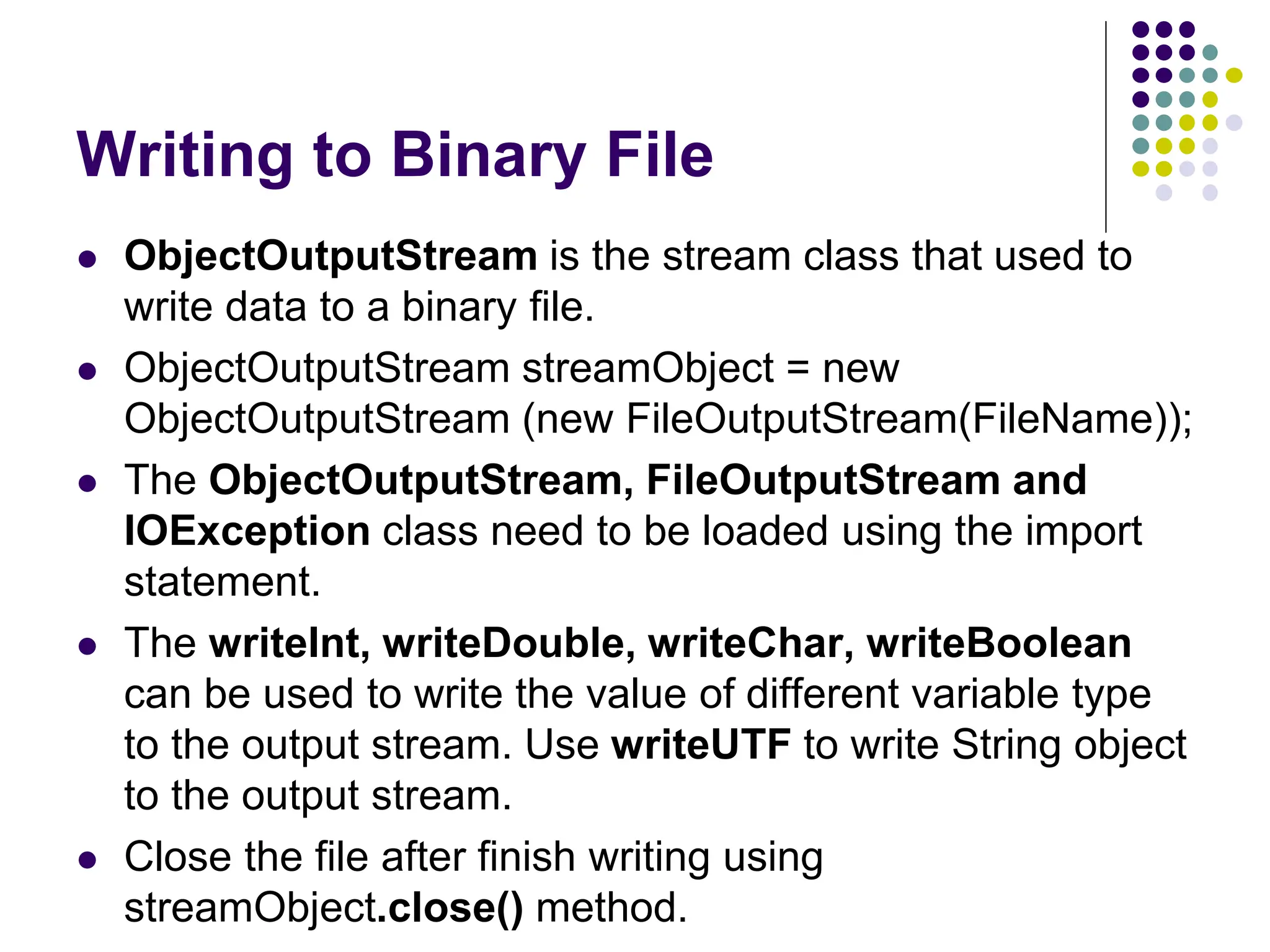 Writing to Binary File

- ObjectOutputStream is the stream class that used to write data to a binary file.
- ObjectOutputStream streamObject = new ObjectOutputStream (new FileOutputStream(FileName));
- The ObjectOutputStream, FileOutputStream and IOException class need to be loaded using the import statement.
- The writeInt, writeDouble, writeChar, writeBoolean can be used to write the value of different variable type to the output stream. Use writeUTF to write String object to the output stream.
- Close the file after finish writing using streamObject.close() method.